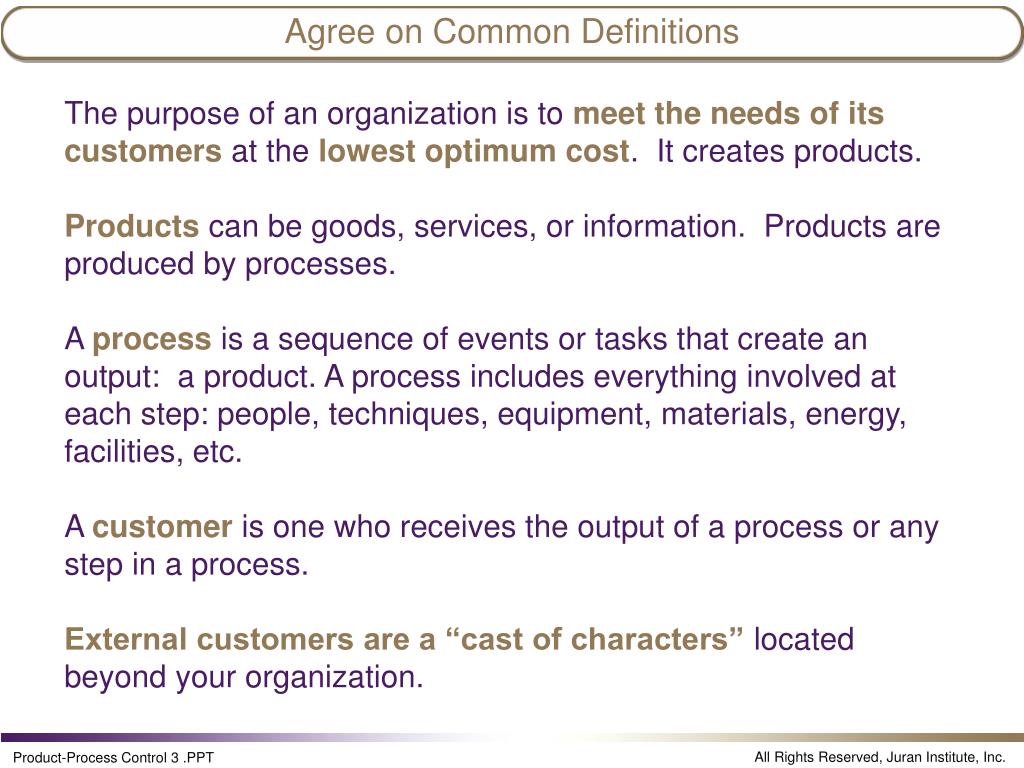 Agree on Common Definitions

The purpose of an organization is to meet the needs of its customers at the lowest optimum cost. It creates products.

Products can be goods, services, or information. Products are produced by processes.

A process is a sequence of events or tasks that create an output: a product. A process includes everything involved at each step: people, techniques, equipment, materials, energy, facilities, etc.

A customer is one who receives the output of a process or any step in a process.

External customers are a “cast of characters” located beyond your organization.

Product-Process Control 3 .PPT

All Rights Reserved, Juran Institute, Inc.